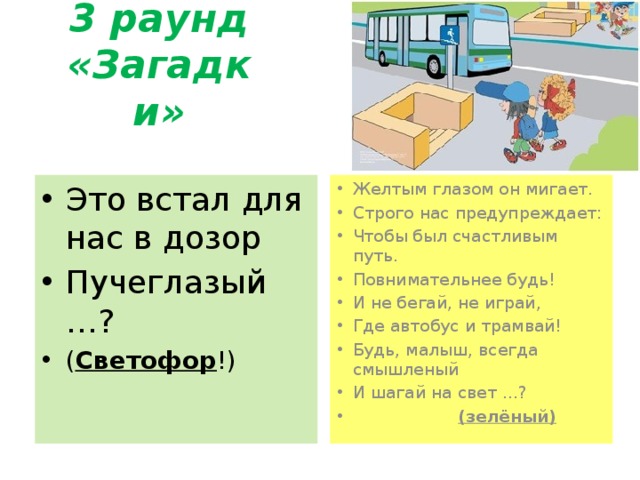 3 раунд «Загадки»

• Это встал для нас в дозор
• Пучеглазый …?
• (Светофор!)

• Желтым глазом он мигает.
• Строго нас предупреждает:
• Чтобы был счастливым путь.
• Повнимательнее будь!
• И не бегай, не играй,
• Где автобус и трамвай!
• Будь, малыш, всегда смышленый
• И шагай на свет …?
• (зелёный)